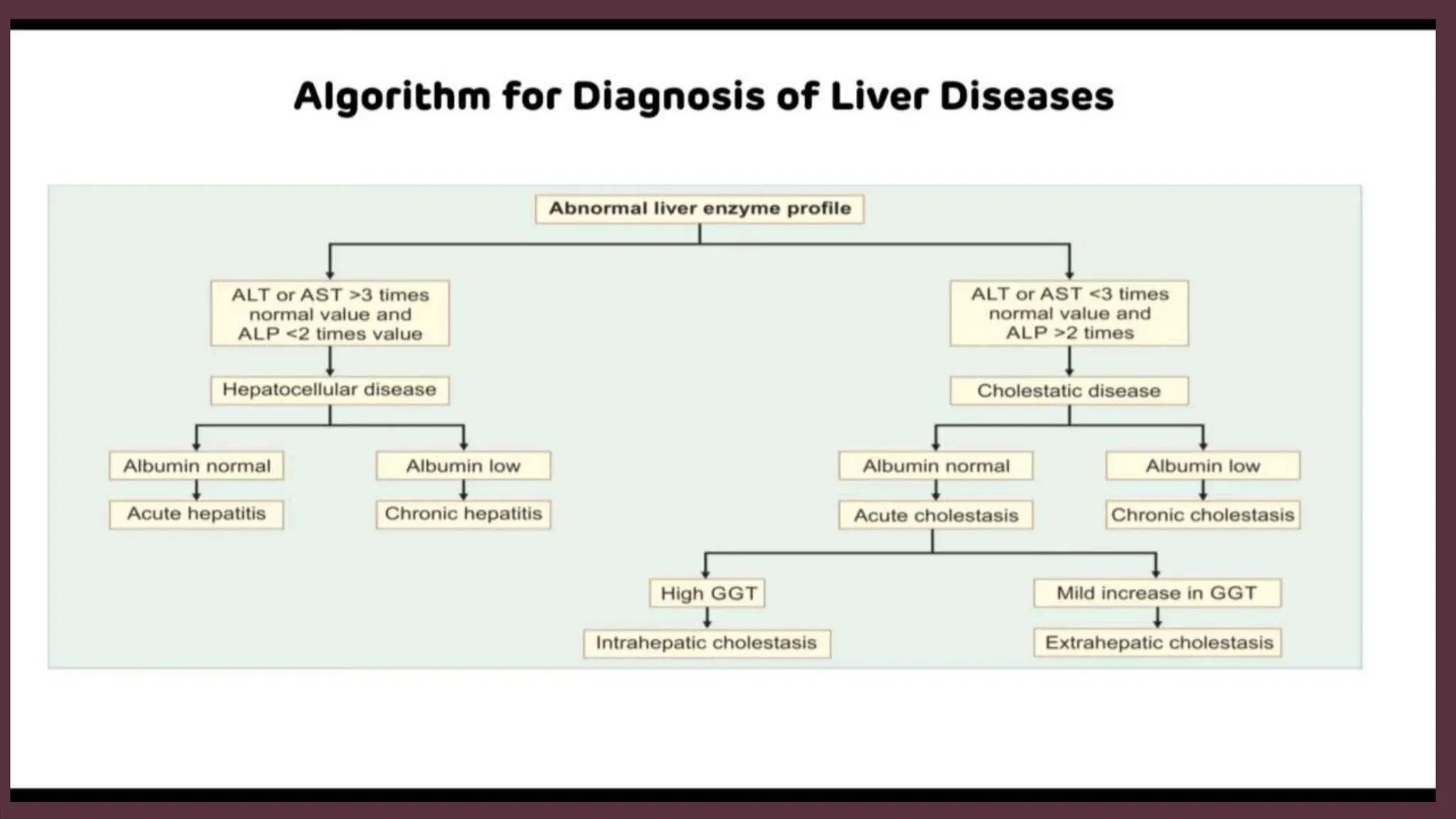 Algorithm for Diagnosis of Liver Diseases

Abnormal liver enzyme profile

ALT or AST >3 times normal value and ALP <2 times value

Hepatocellular disease

Albumin normal

Acute hepatitis

Albumin low

Chronic hepatitis

ALT or AST <3 times normal value and ALP >2 times

Cholestatic disease

Albumin normal

Acute cholestasis

Albumin low

Chronic cholestasis

High GGT

Intrahepatic cholestasis

Mild increase in GGT

Extrahepatic cholestasis